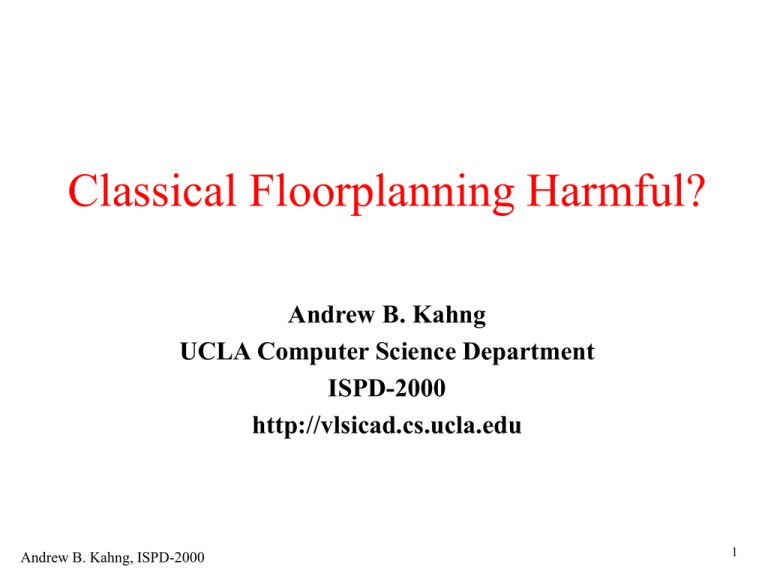 Classical Floorplanning Harmful?

Andrew B. Kahng
UCLA Computer Science Department
ISPD-2000
http://vlsicad.cs.ucla.edu

Andrew B. Kahng, ISPD-2000

1